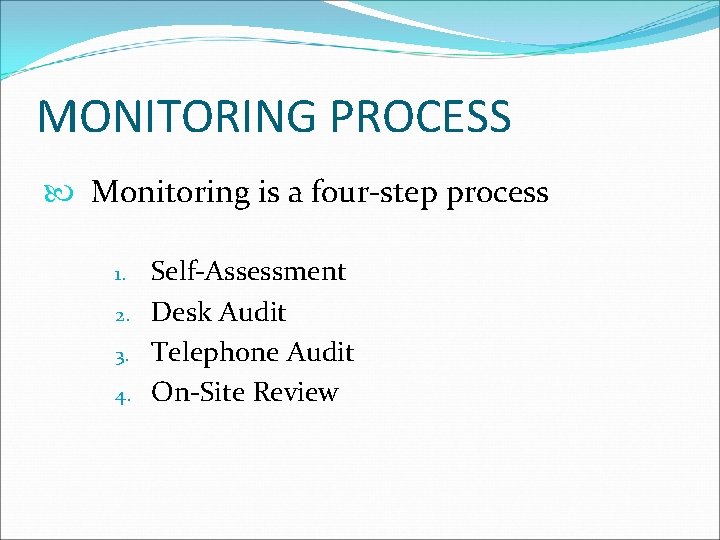 MONITORING PROCESS

Monitoring is a four-step process

1. Self-Assessment
2. Desk Audit
3. Telephone Audit
4. On-Site Review